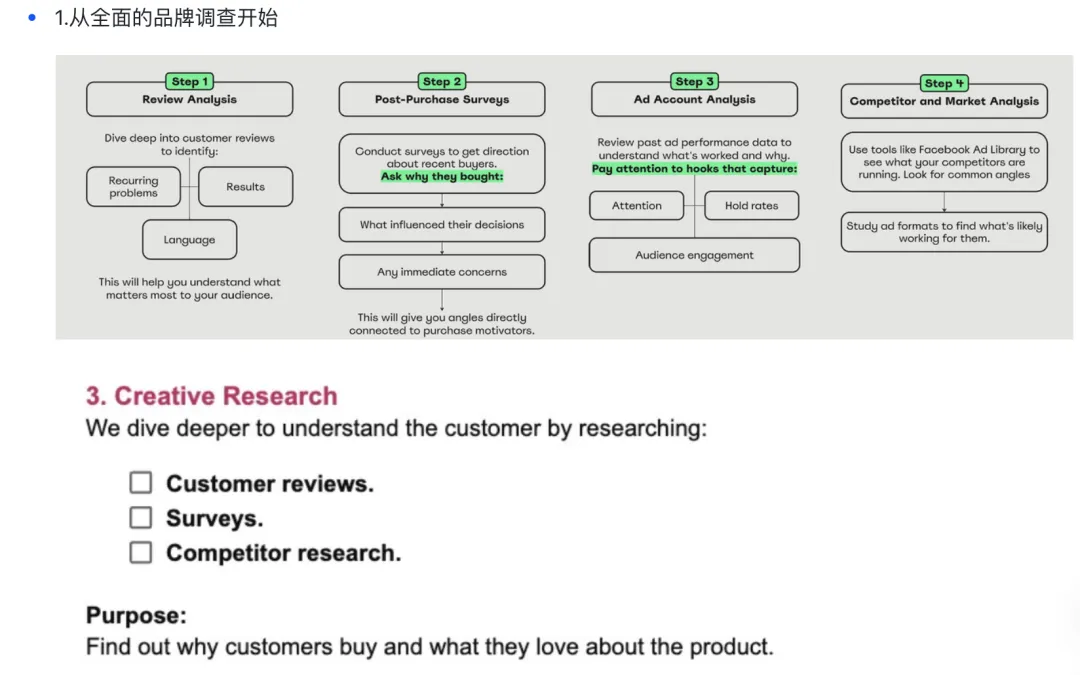 • 1.从全面的品牌调查开始

Step 1
Review Analysis

Dive deep into customer reviews to identify:

Recurring problems

Results

Language

This will help you understand what matters most to your audience.

Step 2
Post-Purchase Surveys

Conduct surveys to get direction about recent buyers.
Ask why they bought:

What influenced their decisions

Any immediate concerns

This will give you angles directly connected to purchase motivators.

Step 3
Ad Account Analysis

Review past ad performance data to understand what's worked and why.
Pay attention to hooks that capture:

Attention

Hold rates

Audience engagement

Step 4
Competitor and Market Analysis

Use tools like Facebook Ad Library to see what your competitors are running. Look for common angles

Study ad formats to find what's likely working for them.

3. Creative Research
We dive deeper to understand the customer by researching:

☐ Customer reviews.
☐ Surveys.
☐ Competitor research.

Purpose:
Find out why customers buy and what they love about the product.